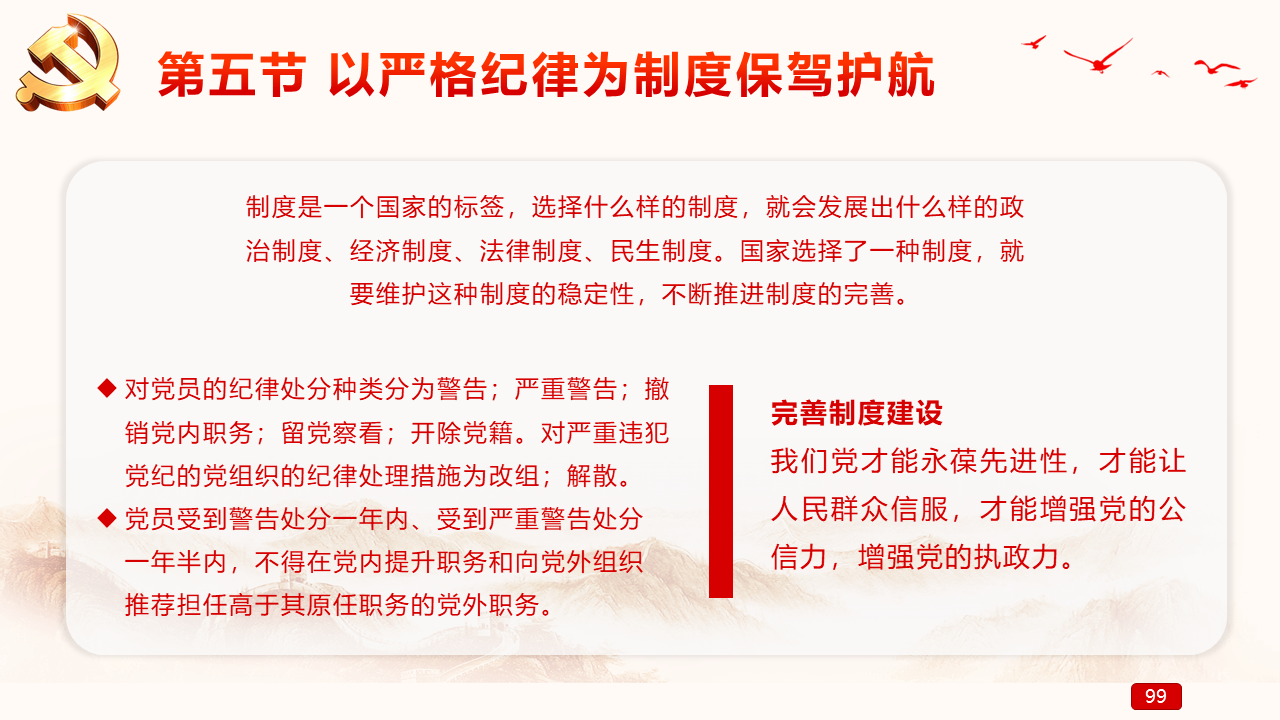 第五节 以严格纪律为制度保驾护航

制度是一个国家的标签，选择什么样的制度，就会发展出什么样的政治制度、经济制度、法律制度、民生制度。国家选择了一种制度，就要维护这种制度的稳定性，不断推进制度的完善。

◆ 对党员的纪律处分种类分为警告；严重警告；撤销党内职务；留党察看；开除党籍。对严重违犯党纪的党组织的纪律处理措施为改组；解散。

◆ 党员受到警告处分一年内、受到严重警告处分一年半内，不得在党内提升职务和向党外组织推荐担任高于其原任职务的党外职务。

完善制度建设
我们党才能永葆先进性，才能让人民群众信服，才能增强党的公信力，增强党的执政力。

99